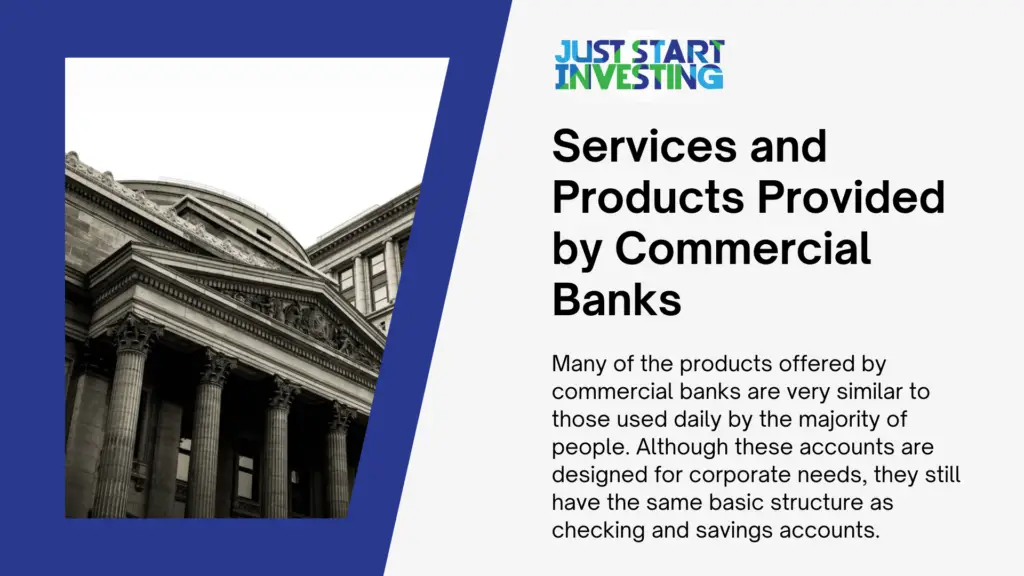 JUST START INVESTING

Services and Products Provided by Commercial Banks

Many of the products offered by commercial banks are very similar to those used daily by the majority of people. Although these accounts are designed for corporate needs, they still have the same basic structure as checking and savings accounts.